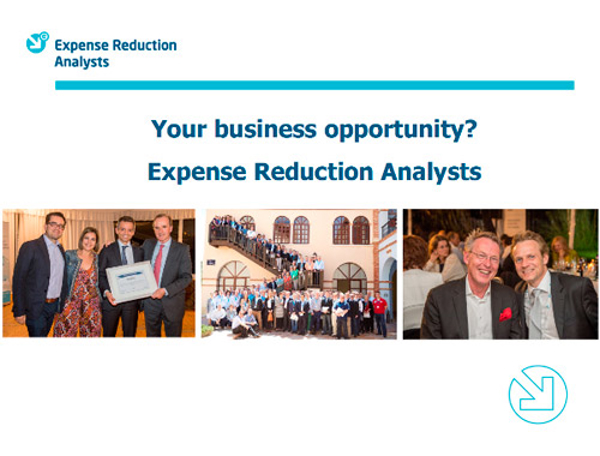 Expense Reduction Analysts

Your business opportunity?

Expense Reduction Analysts